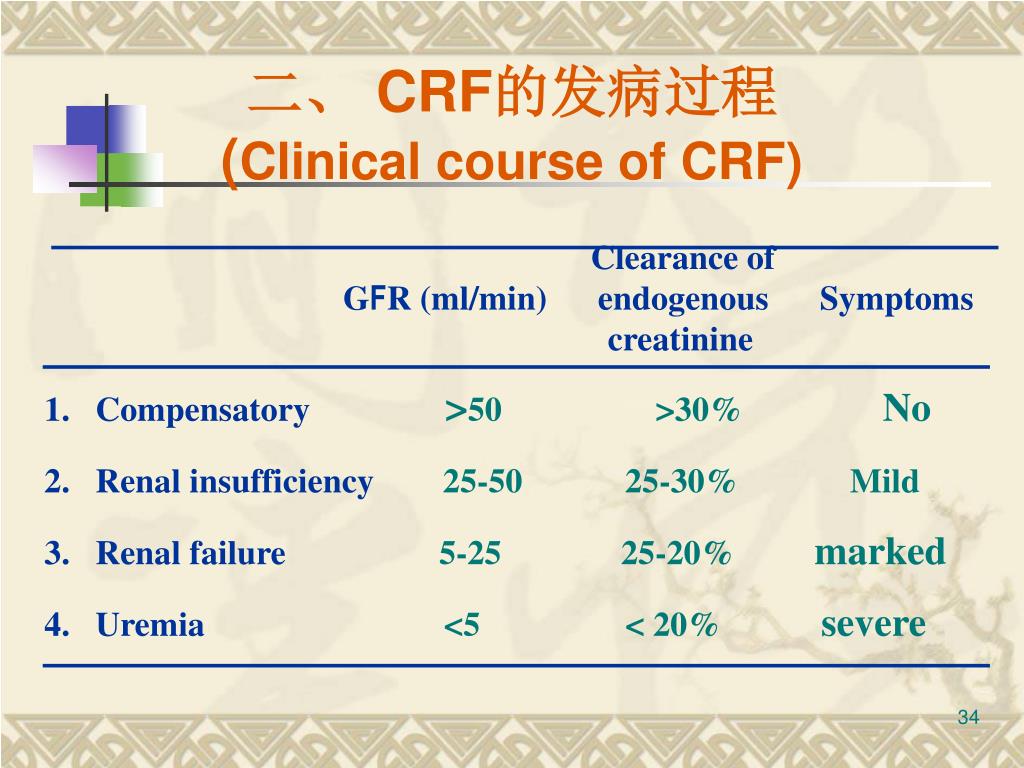 二、 CRF的发病过程
(Clinical course of CRF)

| | GFR (ml/min) | Clearance of endogenous creatinine | Symptoms |
|---|---|---|---|
| 1. Compensatory | >50 | >30% | No |
| 2. Renal insufficiency | 25-50 | 25-30% | Mild |
| 3. Renal failure | 5-25 | 25-20% | marked |
| 4. Uremia | <5 | < 20% | severe |

34